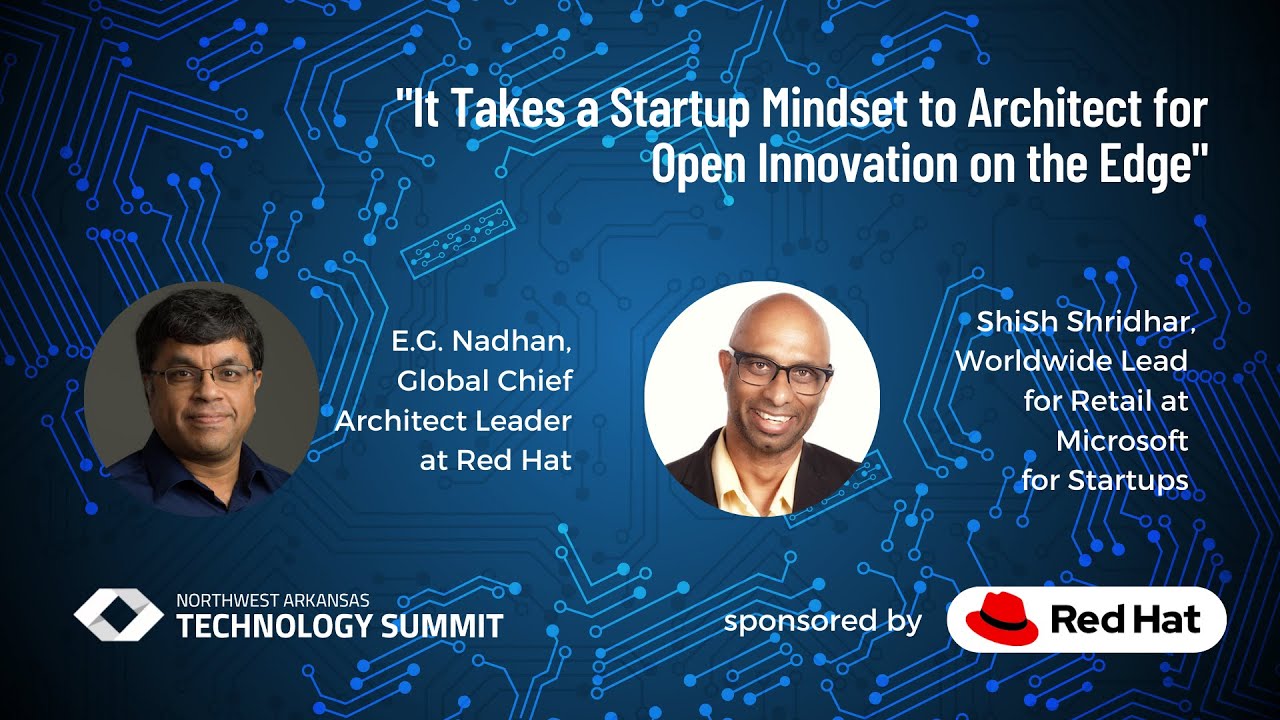 "It Takes a Startup Mindset to Architect for Open Innovation on the Edge"

E.G. Nadhan, Global Chief Architect Leader at Red Hat

ShiSh Shridhar, Worldwide Lead for Retail at Microsoft for Startups

NORTHWEST ARKANSAS
TECHNOLOGY SUMMIT

sponsored by

Red Hat